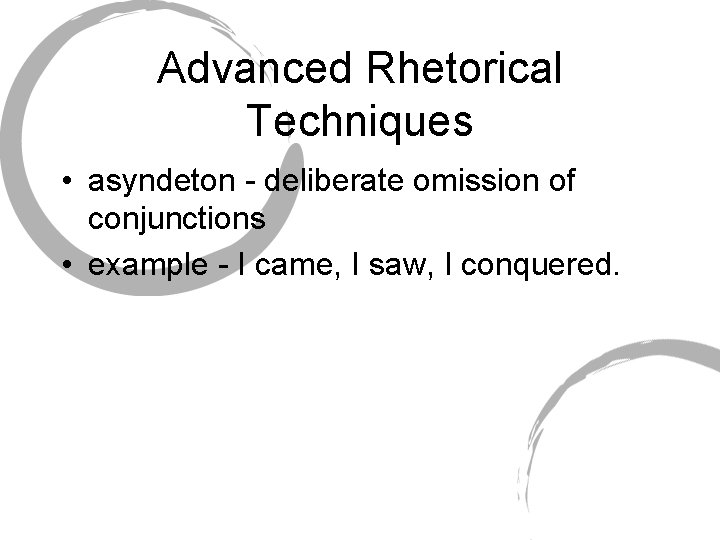 Advanced Rhetorical Techniques

• asyndeton - deliberate omission of conjunctions
• example - I came, I saw, I conquered.